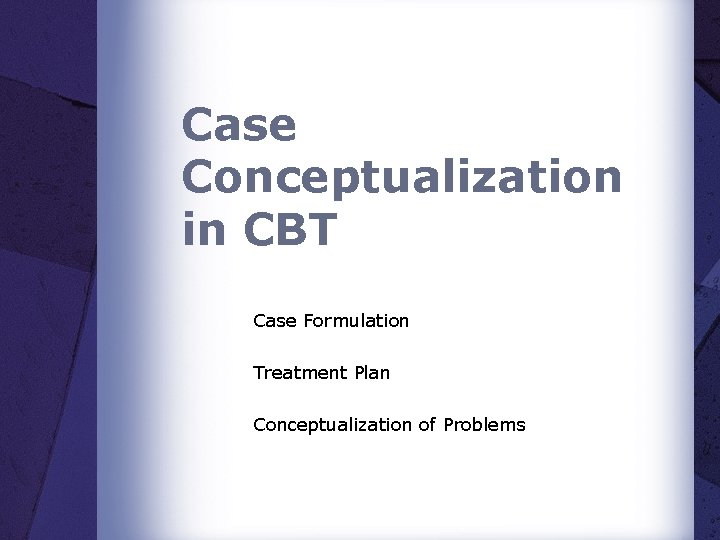 Case Conceptualization in CBT

Case Formulation

Treatment Plan

Conceptualization of Problems